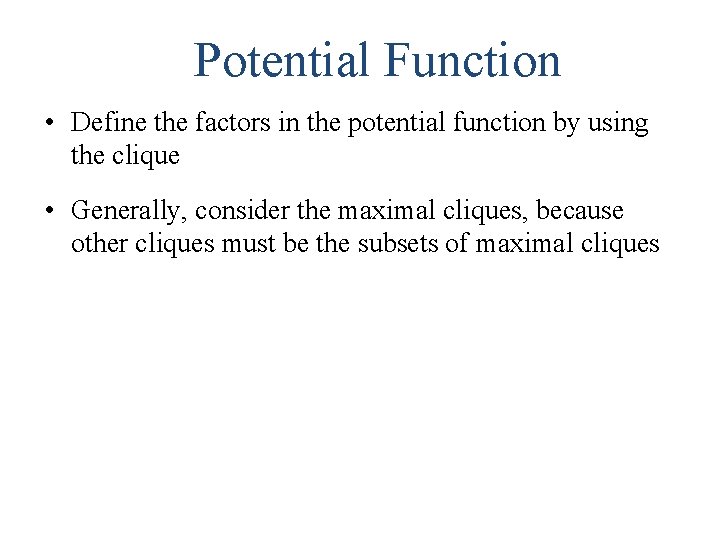 Potential Function

• Define the factors in the potential function by using the clique

• Generally, consider the maximal cliques, because other cliques must be the subsets of maximal cliques